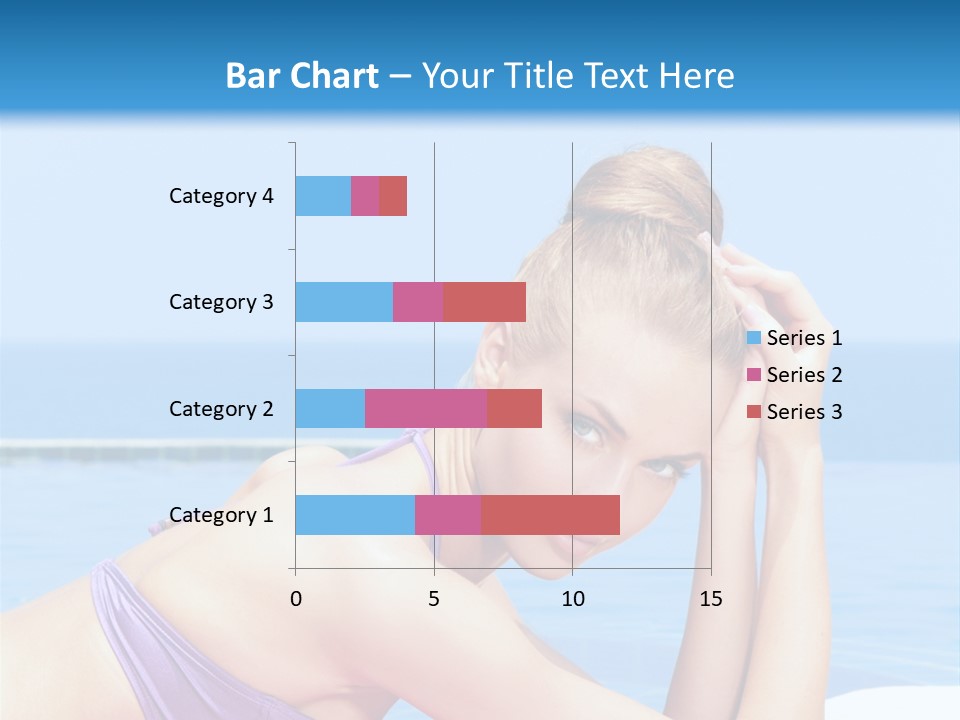 Bar Chart – Your Title Text Here

Category 4
Category 3
Category 2
Category 1

0
5
10
15

Series 1
Series 2
Series 3